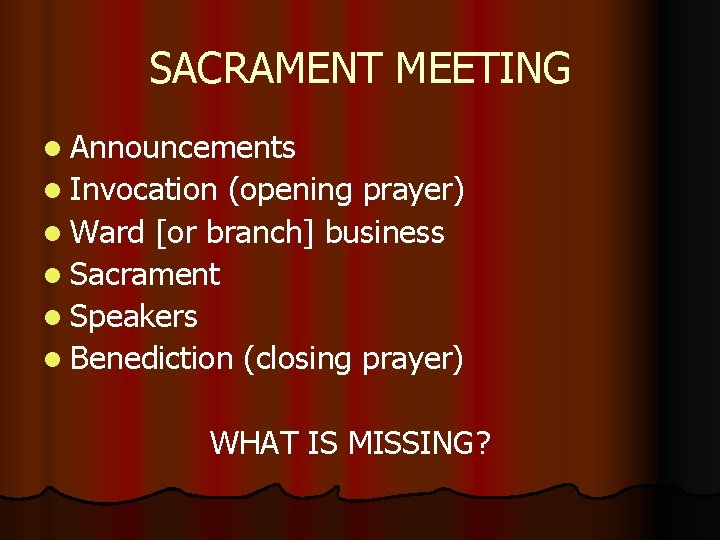 SACRAMENT MEETING

- Announcements
- Invocation (opening prayer)
- Ward [or branch] business
- Sacrament
- Speakers
- Benediction (closing prayer)

WHAT IS MISSING?